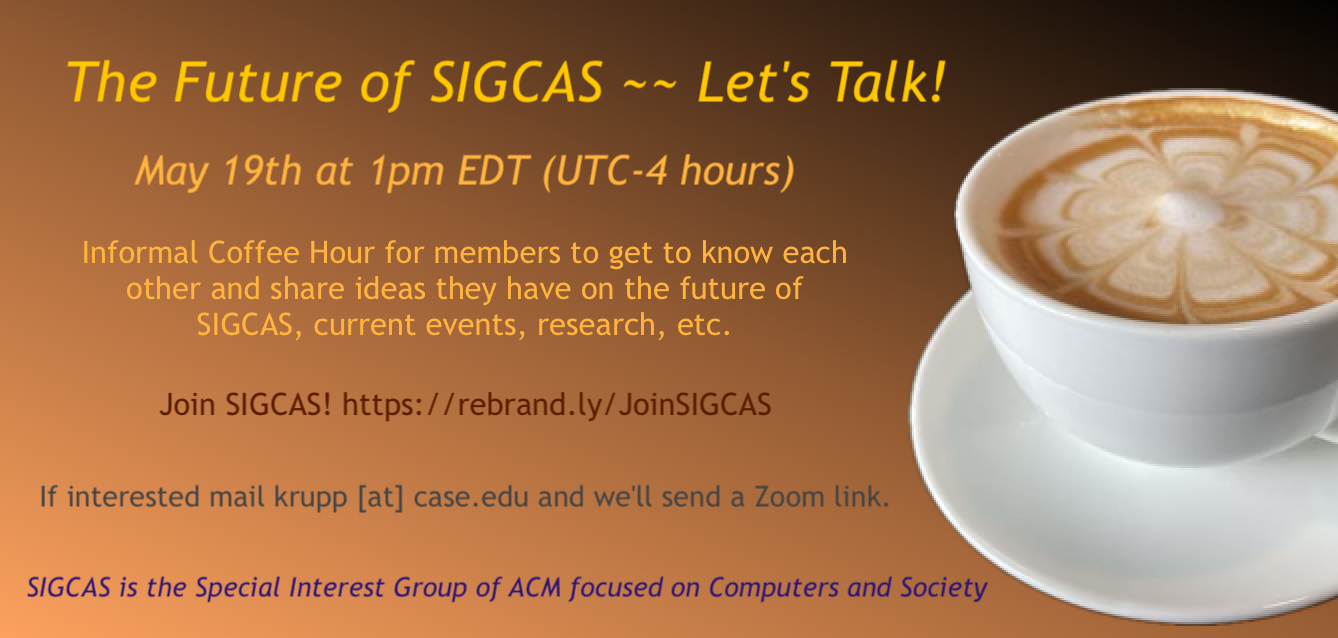 The Future of SIGCAS ~~ Let's Talk!

May 19th at 1pm EDT (UTC-4 hours)

Informal Coffee Hour for members to get to know each other and share ideas they have on the future of SIGCAS, current events, research, etc.

Join SIGCAS! https://rebrand.ly/JoinSIGCAS

If interested mail krupp [at] case.edu and we'll send a Zoom link.

SIGCAS is the Special Interest Group of ACM focused on Computers and Society